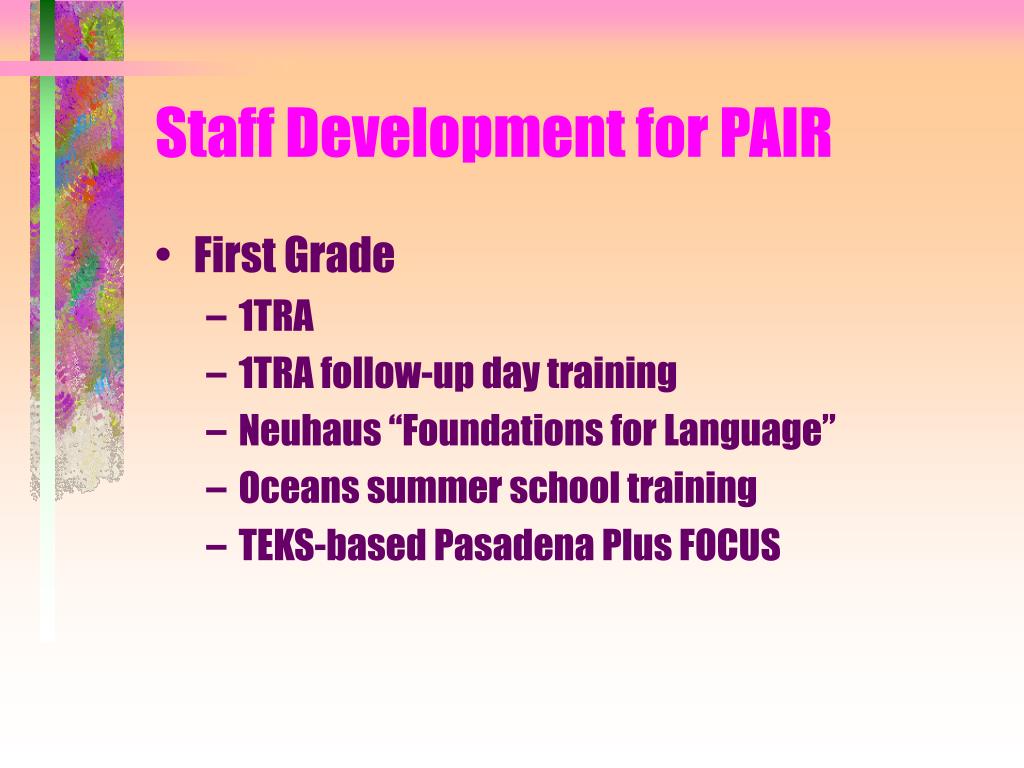 Staff Development for PAIR

• First Grade
 – 1TRA
 – 1TRA follow-up day training
 – Neuhaus “Foundations for Language”
 – Oceans summer school training
 – TEKS-based Pasadena Plus FOCUS